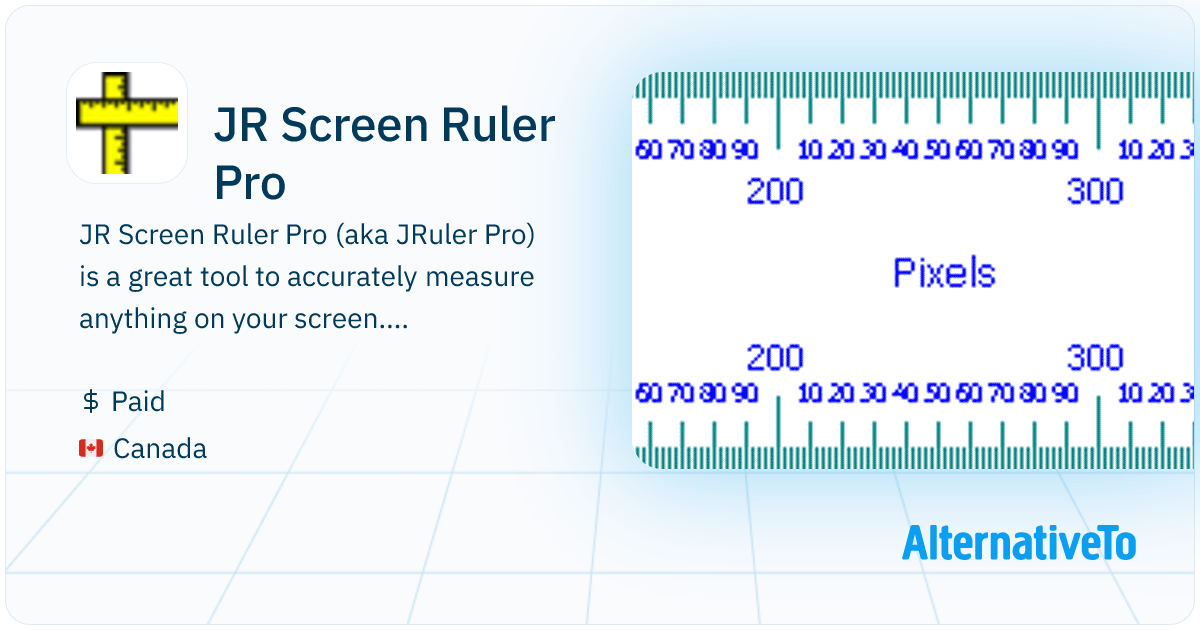 JR Screen Ruler Pro

JR Screen Ruler Pro (aka JRuler Pro) is a great tool to accurately measure anything on your screen....

$ Paid

Canada

60 70 80 90 10 20 30 40 50 60 70 80 90 10 20 3

200 300

Pixels

200 300

60 70 80 90 10 20 30 40 50 60 70 80 90 10 20 3

AlternativeTo